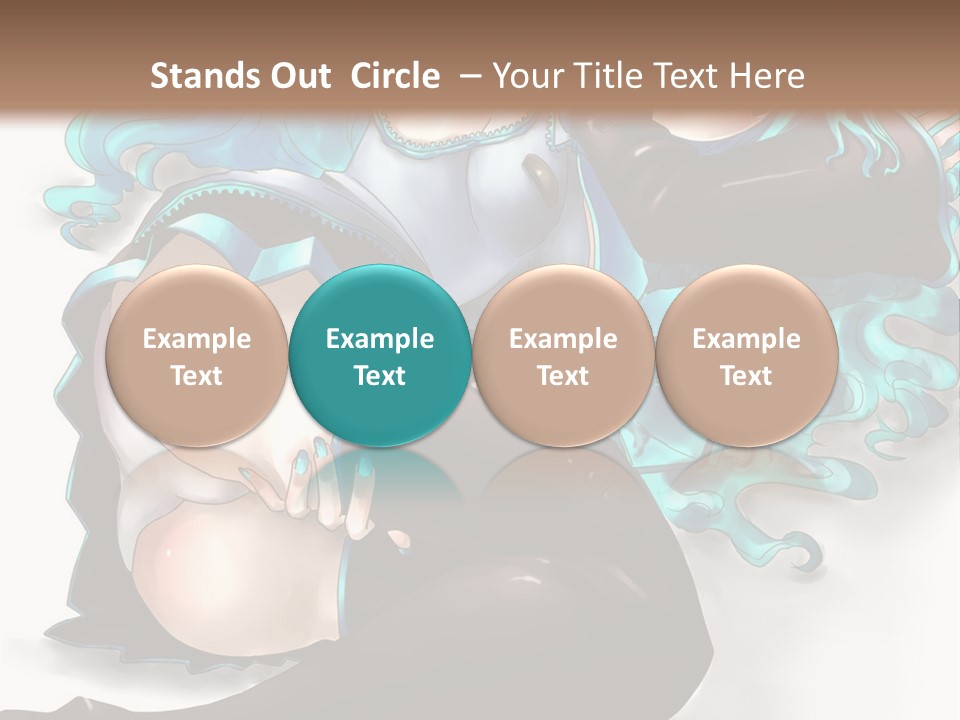 Stands Out Circle – Your Title Text Here

Example Text

Example Text

Example Text

Example Text